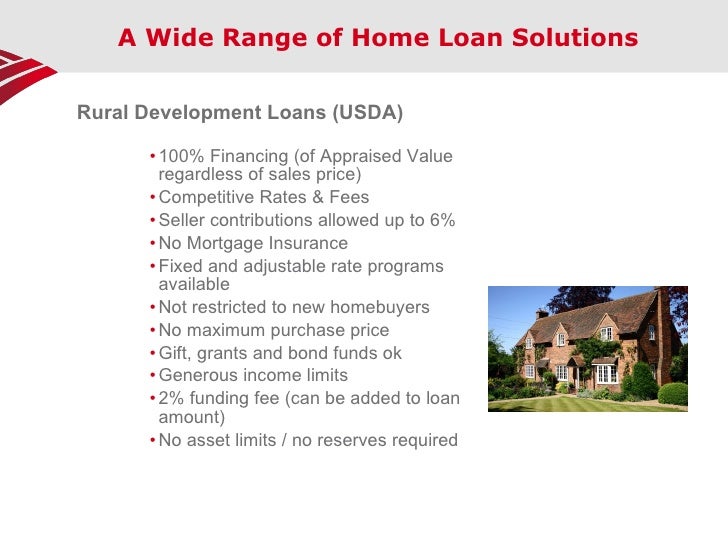 A Wide Range of Home Loan Solutions

Rural Development Loans (USDA)

• 100% Financing (of Appraised Value regardless of sales price)
• Competitive Rates & Fees
• Seller contributions allowed up to 6%
• No Mortgage Insurance
• Fixed and adjustable rate programs available
• Not restricted to new homebuyers
• No maximum purchase price
• Gift, grants and bond funds ok
• Generous income limits
• 2% funding fee (can be added to loan amount)
• No asset limits / no reserves required